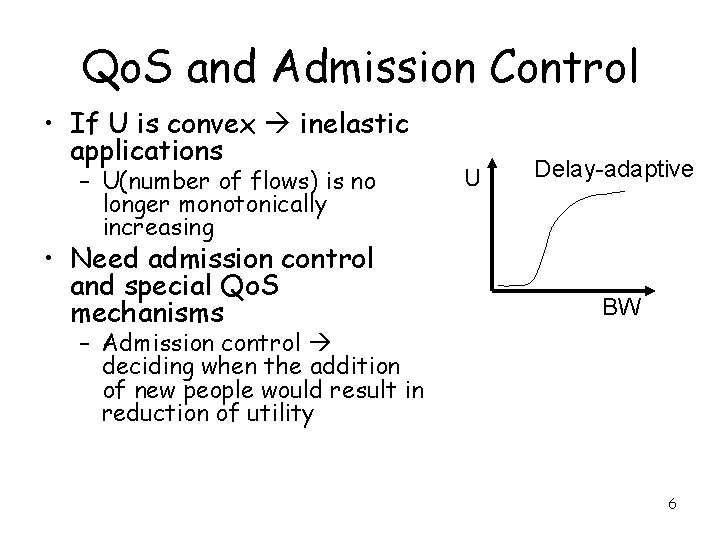 QoS and Admission Control

• If U is convex → inelastic applications
– U(number of flows) is no longer monotonically increasing
• Need admission control and special QoS mechanisms
– Admission control → deciding when the addition of new people would result in reduction of utility

U
Delay-adaptive
BW

6